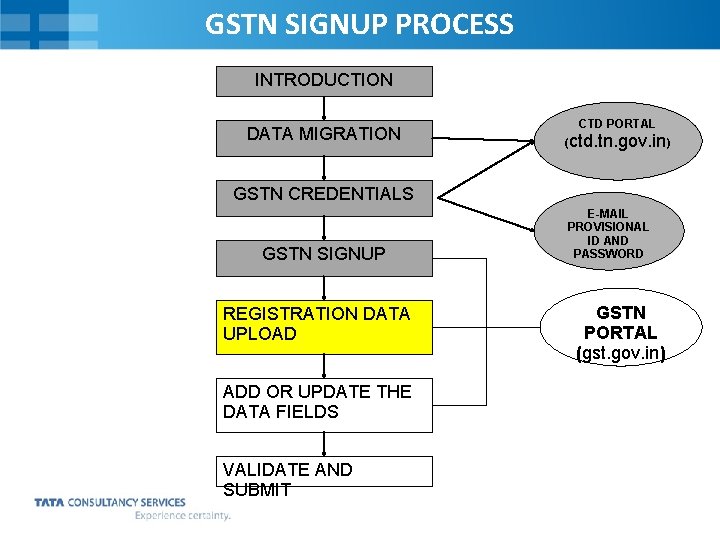 GSTN SIGNUP PROCESS

INTRODUCTION

DATA MIGRATION

GSTN CREDENTIALS

GSTN SIGNUP

REGISTRATION DATA UPLOAD

ADD OR UPDATE THE DATA FIELDS

VALIDATE AND SUBMIT

CTD PORTAL (ctd.tn.gov.in)

E-MAIL PROVISIONAL ID AND PASSWORD

GSTN PORTAL (gst.gov.in)

TATA CONSULTANCY SERVICES
Experience certainty.